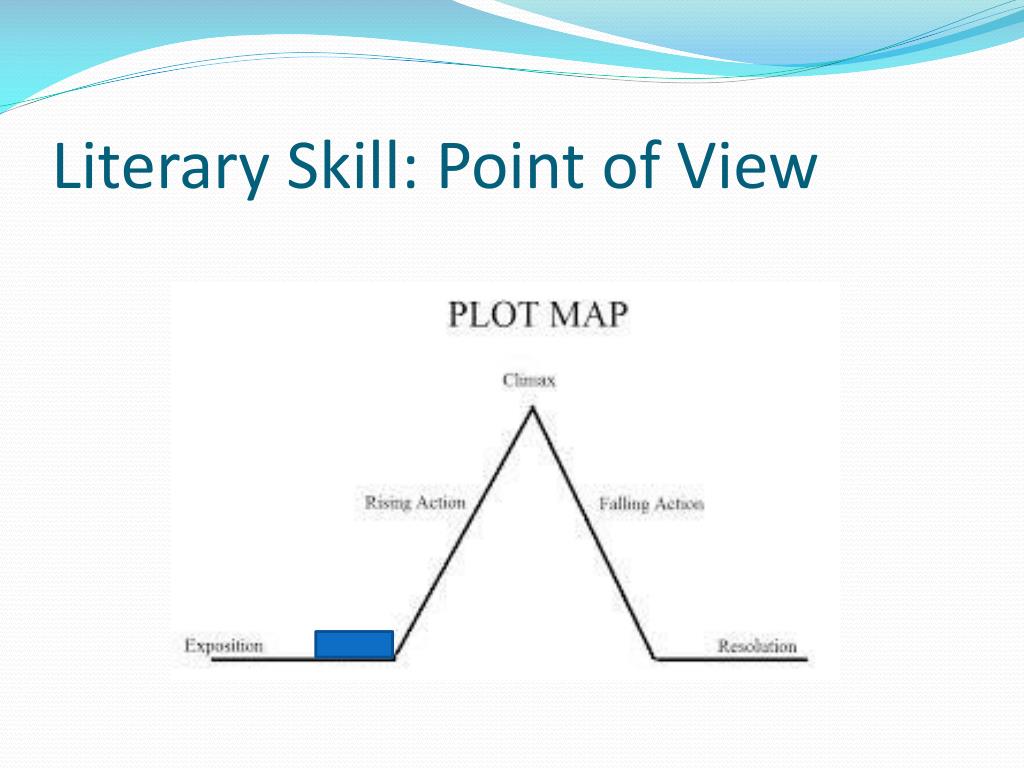 Literary Skill: Point of View

PLOT MAP

Climax

Rising Action

Falling Action

Exposition

Resolution